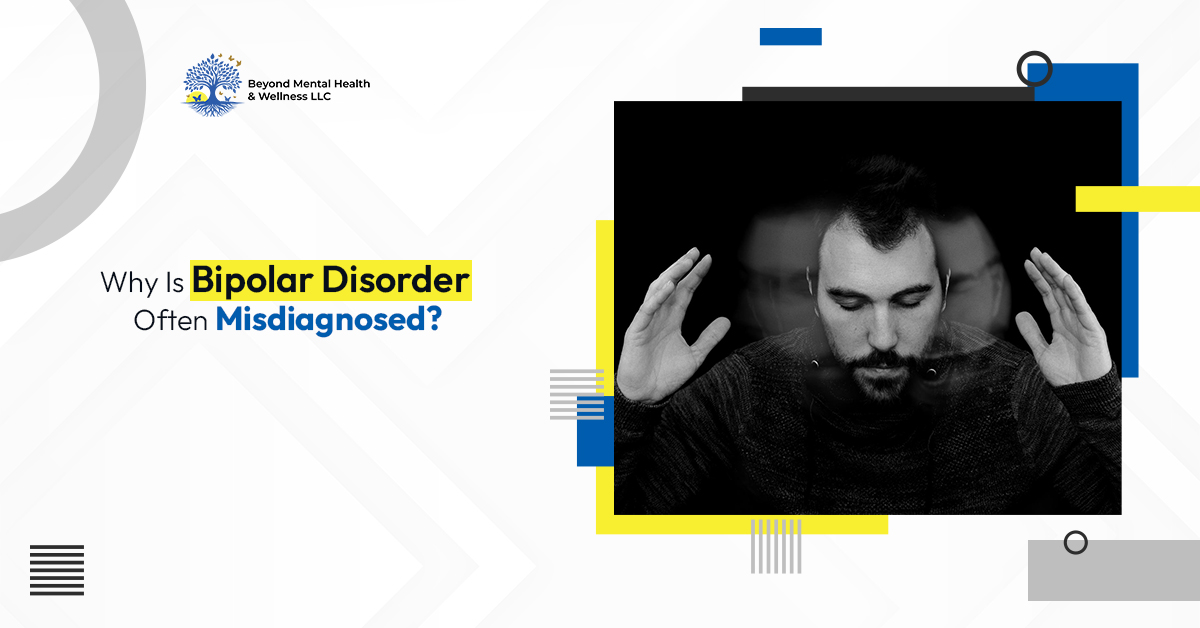 Beyond Mental Health & Wellness LLC

Why Is Bipolar Disorder Often Misdiagnosed?